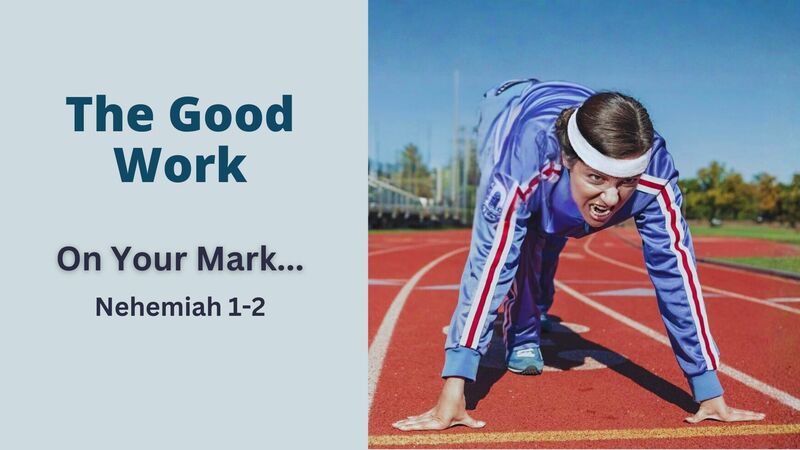 The Good Work

On Your Mark...

Nehemiah 1-2